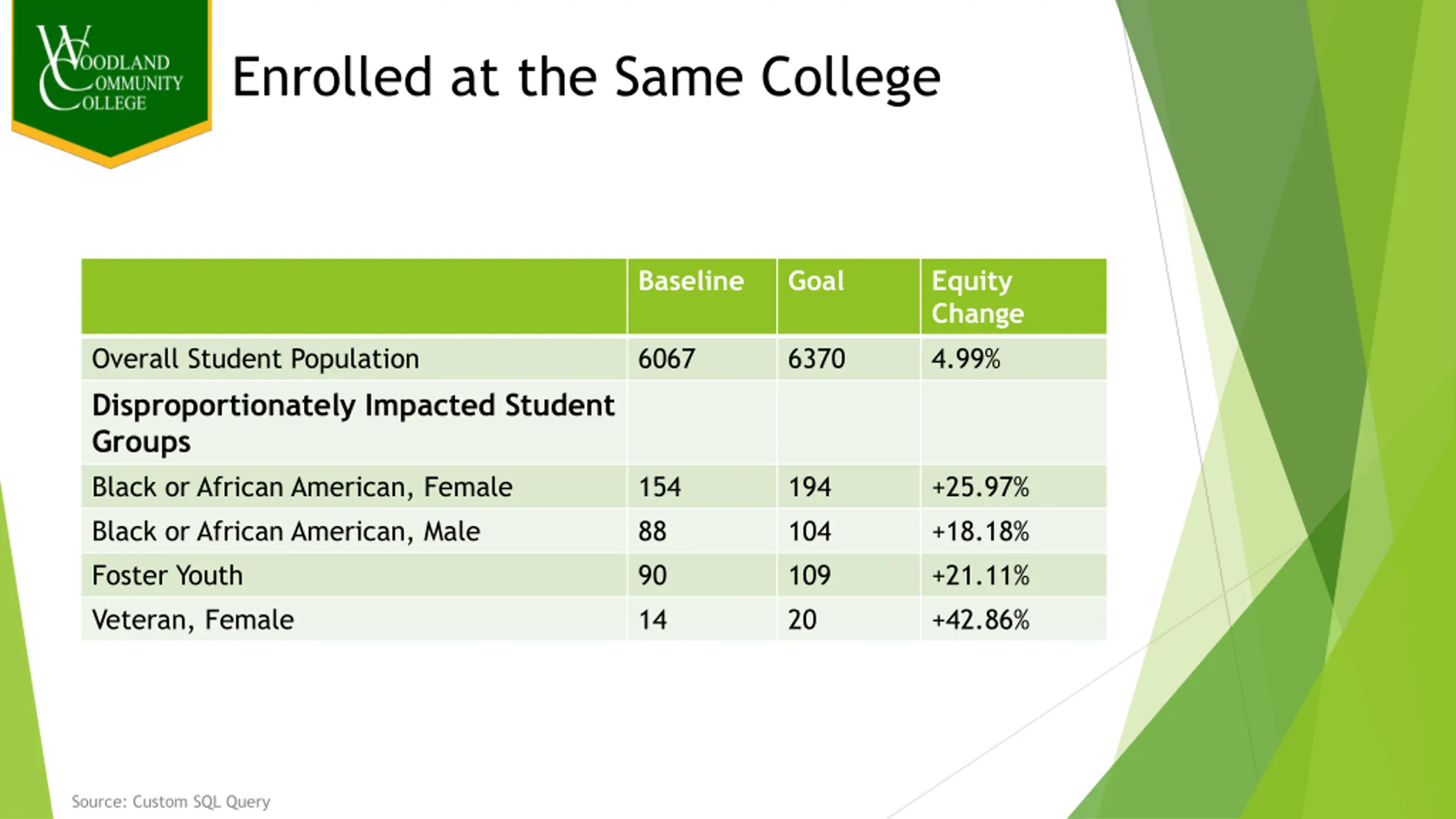 WOODLAND COMMUNITY COLLEGE

Enrolled at the Same College

| | Baseline | Goal | Equity Change |
|---|---|---|---|
| Overall Student Population | 6067 | 6370 | 4.99% |
| **Disproportionately Impacted Student Groups** | | | |
| Black or African American, Female | 154 | 194 | +25.97% |
| Black or African American, Male | 88 | 104 | +18.18% |
| Foster Youth | 90 | 109 | +21.11% |
| Veteran, Female | 14 | 20 | +42.86% |

Source: Custom SQL Query